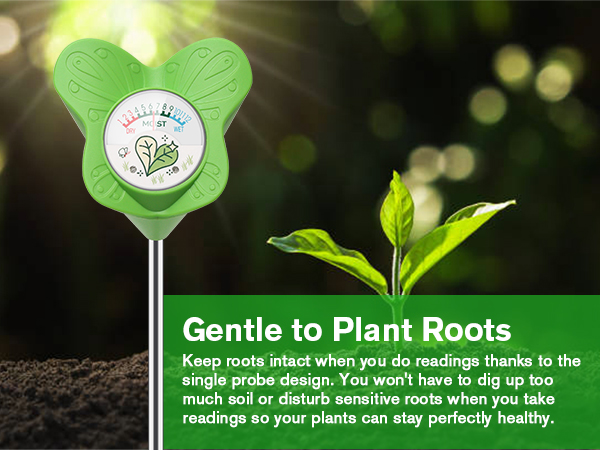 1 2 3 4 5 6 7 8 9 10 11 12
DRY MOIST WET

Gentle to Plant Roots

Keep roots intact when you do readings thanks to the single probe design. You won't have to dig up too much soil or disturb sensitive roots when you take readings so your plants can stay perfectly healthy.